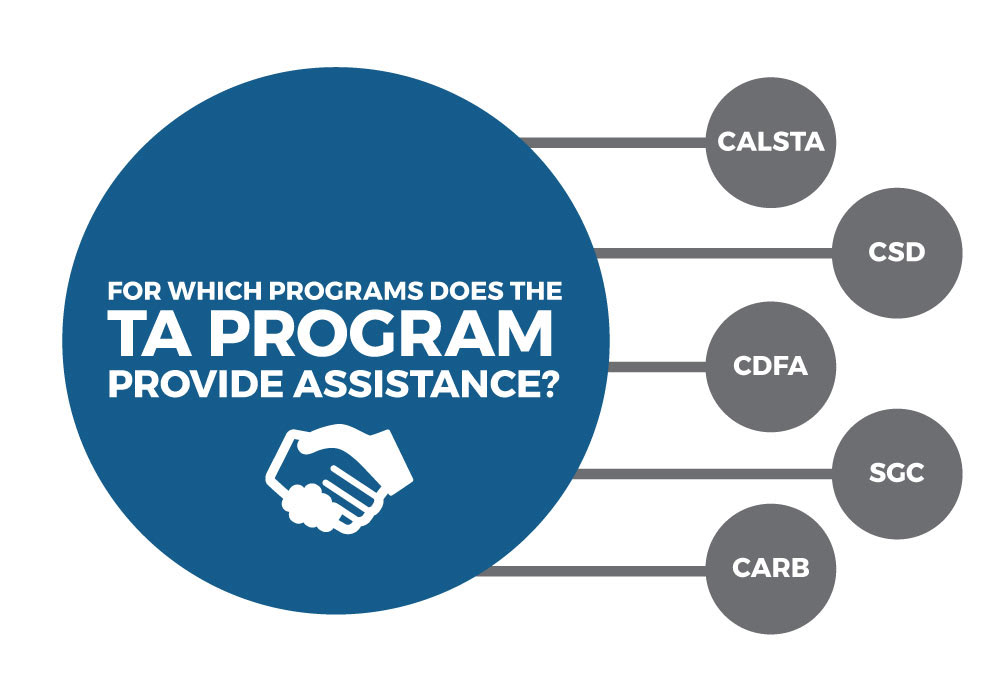 FOR WHICH PROGRAMS DOES THE TA PROGRAM PROVIDE ASSISTANCE?

CALSTA

CSD

CDFA

SGC

CARB